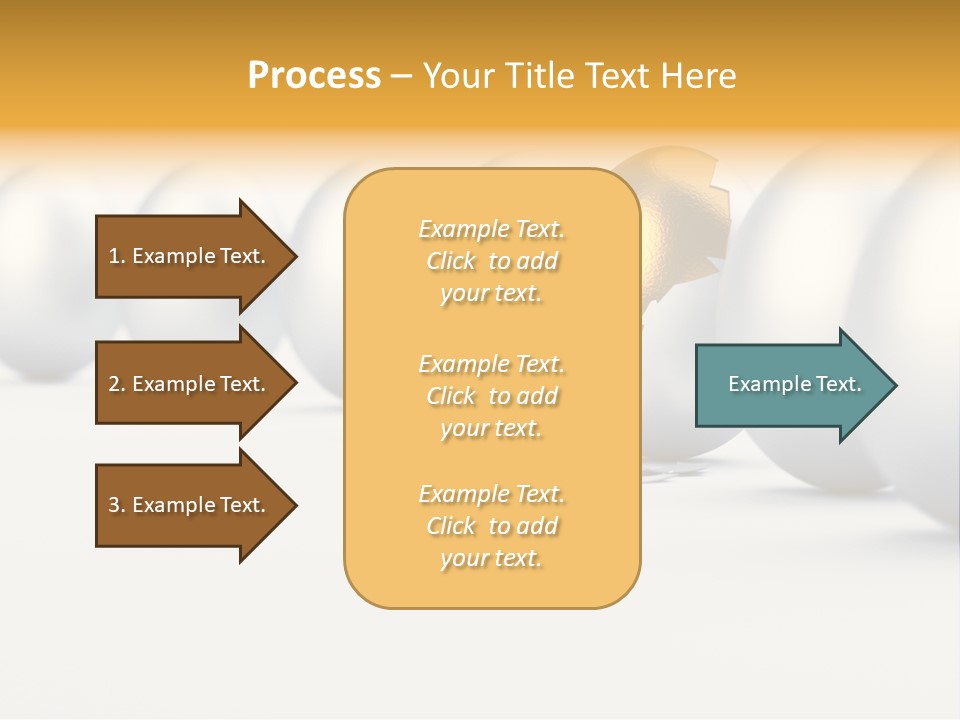 Process – Your Title Text Here

1. Example Text.

2. Example Text.

3. Example Text.

Example Text. Click to add your text.

Example Text. Click to add your text.

Example Text. Click to add your text.

Example Text.